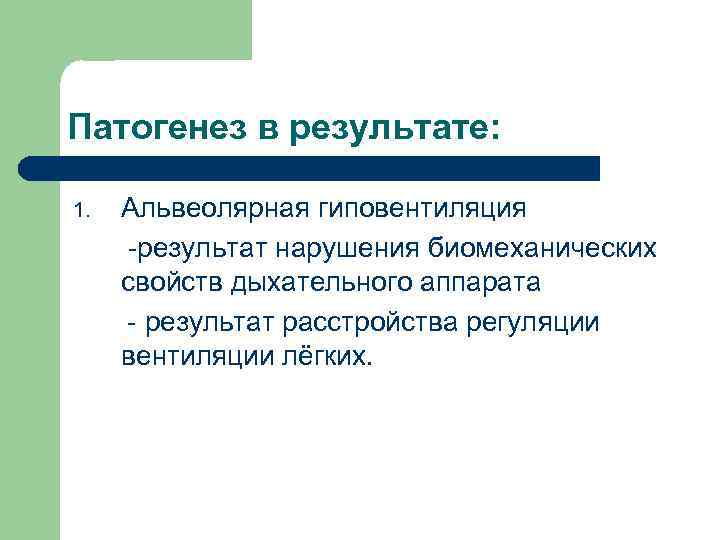 Патогенез в результате:

1. Альвеолярная гиповентиляция

-результат нарушения биомеханических свойств дыхательного аппарата

- результат расстройства регуляции вентиляции лёгких.